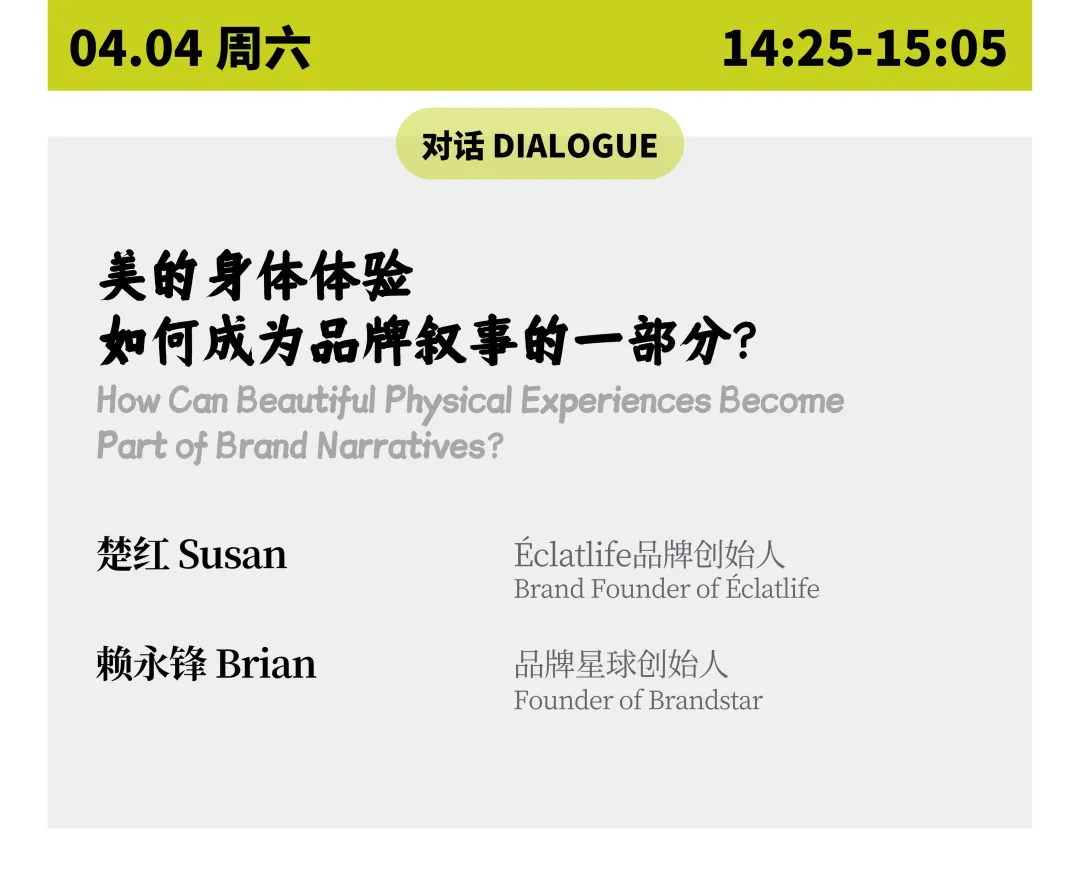 04.04 周六

14:25-15:05

对话 DIALOGUE

美的身体体验
如何成为品牌叙事的一部分?

How Can Beautiful Physical Experiences Become Part of Brand Narratives?

楚红 Susan

Éclatlife品牌创始人
Brand Founder of Éclatlife

赖永锋 Brian

品牌星球创始人
Founder of Brandstar